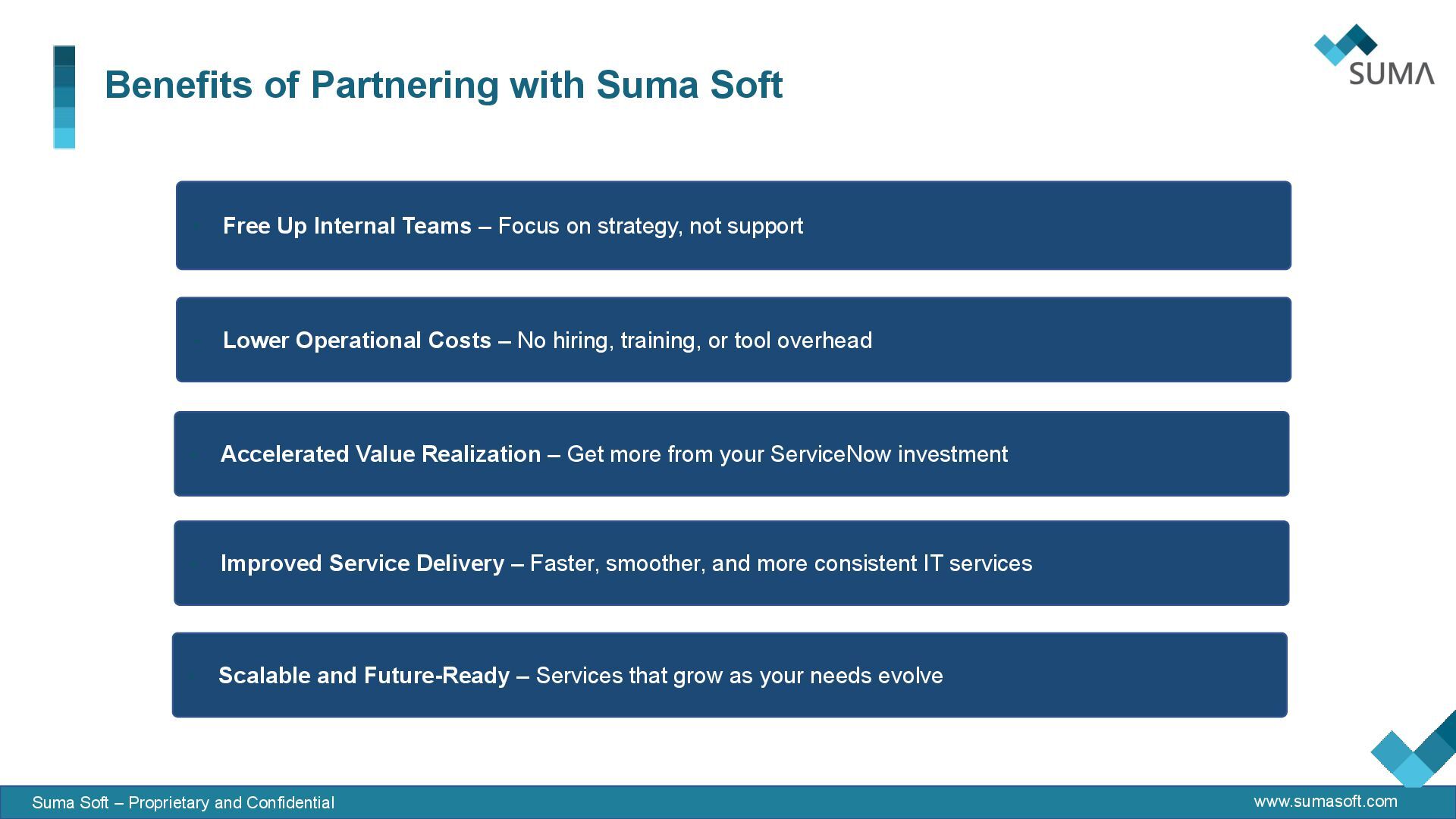 Benefits of Partnering with Suma Soft

SUMA

Free Up Internal Teams – Focus on strategy, not support

Lower Operational Costs – No hiring, training, or tool overhead

Accelerated Value Realization – Get more from your ServiceNow investment

Improved Service Delivery – Faster, smoother, and more consistent IT services

Scalable and Future-Ready – Services that grow as your needs evolve

Suma Soft – Proprietary and Confidential

www.sumasoft.com